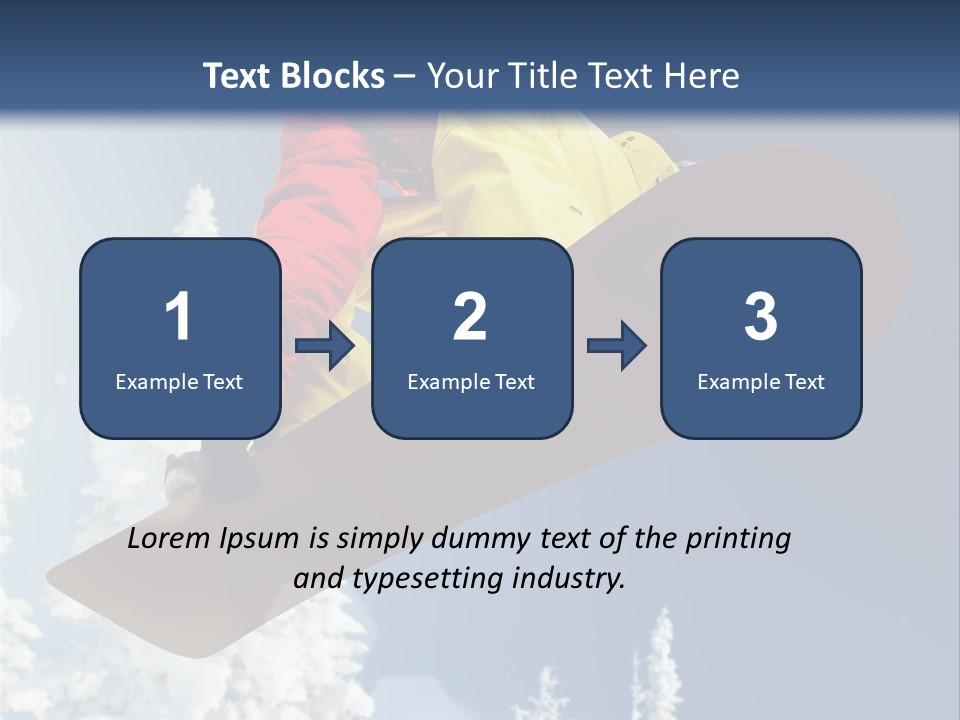 Text Blocks – Your Title Text Here

1
Example Text

2
Example Text

3
Example Text

Lorem Ipsum is simply dummy text of the printing and typesetting industry.